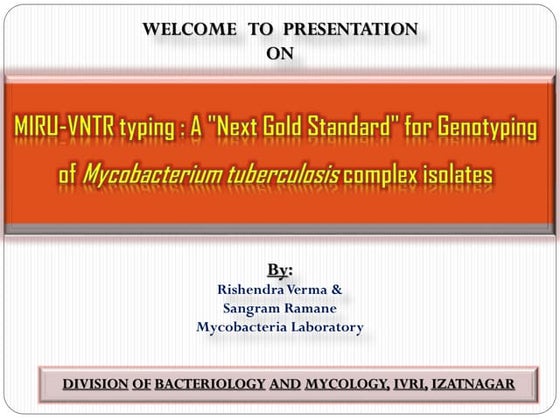 WELCOME TO PRESENTATION ON

MIRU-VNTR typing : A "Next Gold Standard" for Genotyping of Mycobacterium tuberculosis complex isolates

By:
Rishendra Verma &
Sangram Ramane
Mycobacteria Laboratory

DIVISION OF BACTERIOLOGY AND MYCOLOGY, IVRI, IZATNAGAR